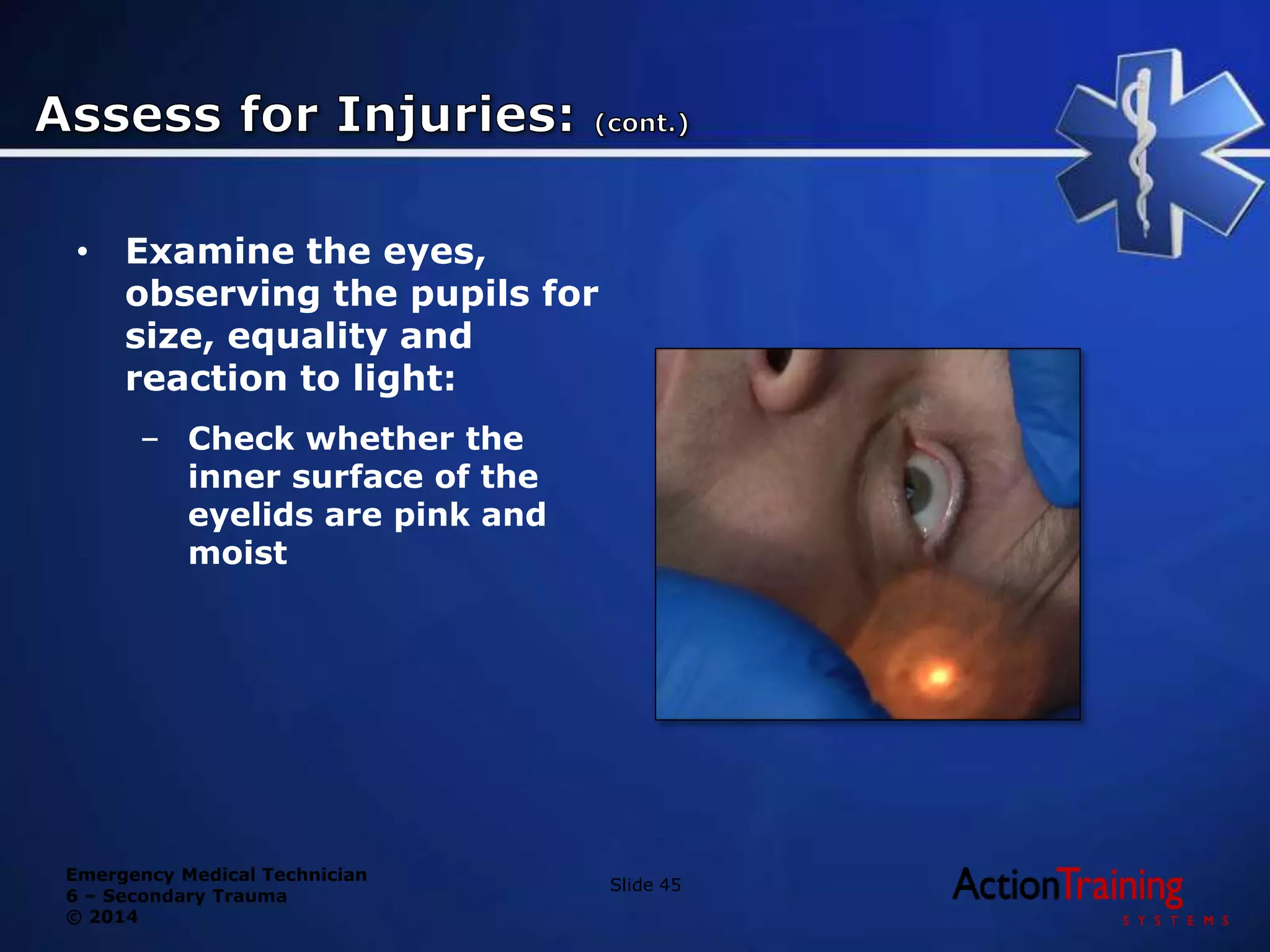 Assess for Injuries: (cont.)

• Examine the eyes, observing the pupils for size, equality and reaction to light:

– Check whether the inner surface of the eyelids are pink and moist

Emergency Medical Technician
6 – Secondary Trauma
© 2014

Slide 45

ActionTraining
SYSTEMS